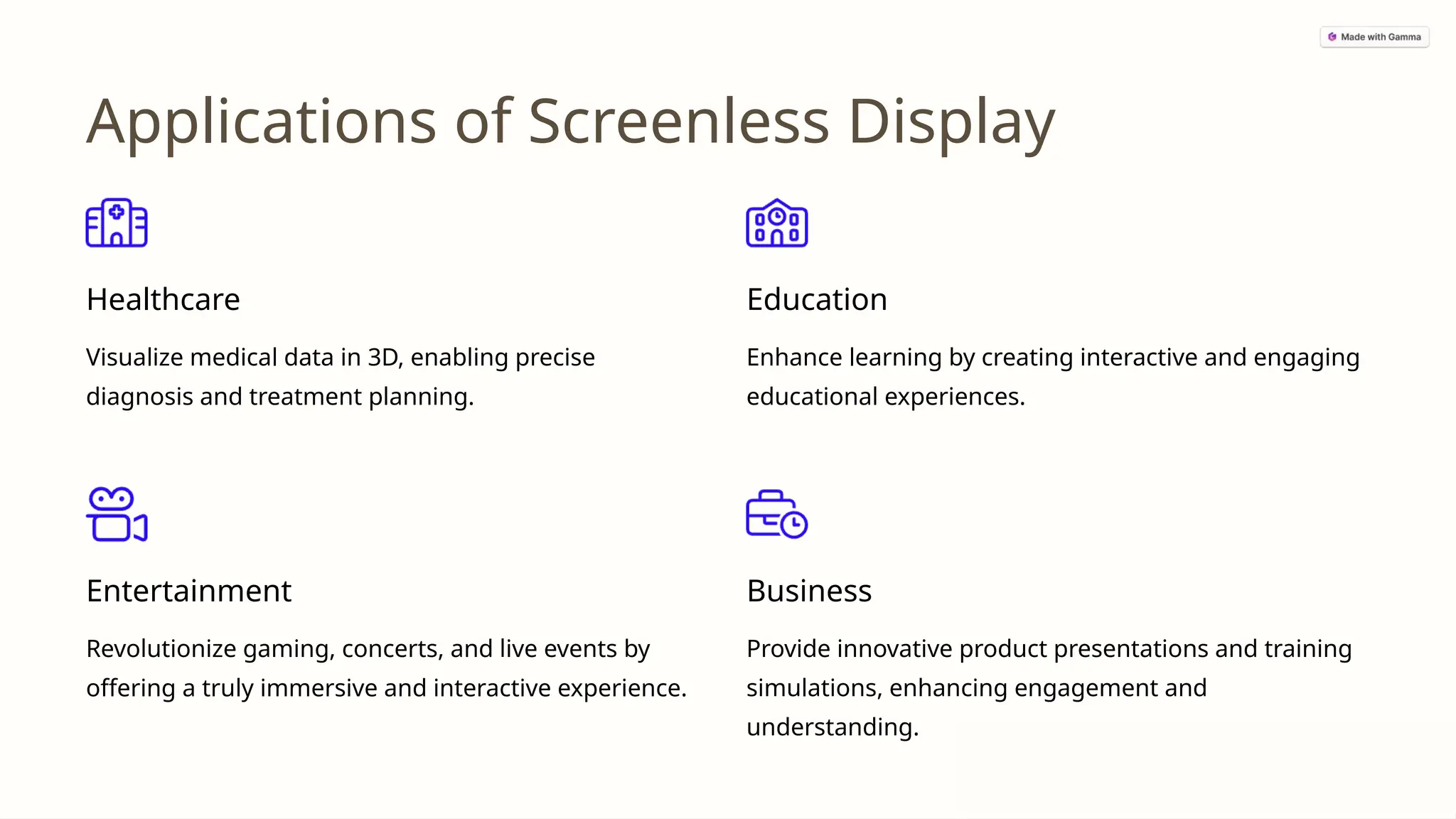 Made with Gamma

Applications of Screenless Display

Healthcare

Visualize medical data in 3D, enabling precise diagnosis and treatment planning.

Education

Enhance learning by creating interactive and engaging educational experiences.

Entertainment

Revolutionize gaming, concerts, and live events by offering a truly immersive and interactive experience.

Business

Provide innovative product presentations and training simulations, enhancing engagement and understanding.